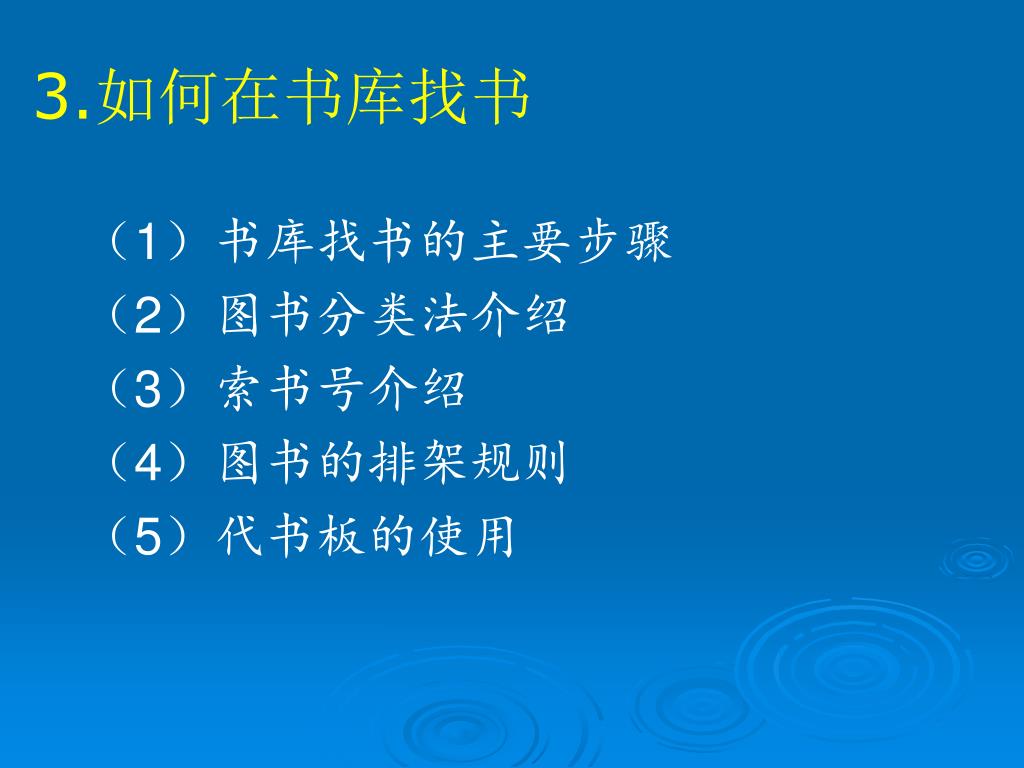 3.如何在书库找书

（1）书库找书的主要步骤
（2）图书分类法介绍
（3）索书号介绍
（4）图书的排架规则
（5）代书板的使用